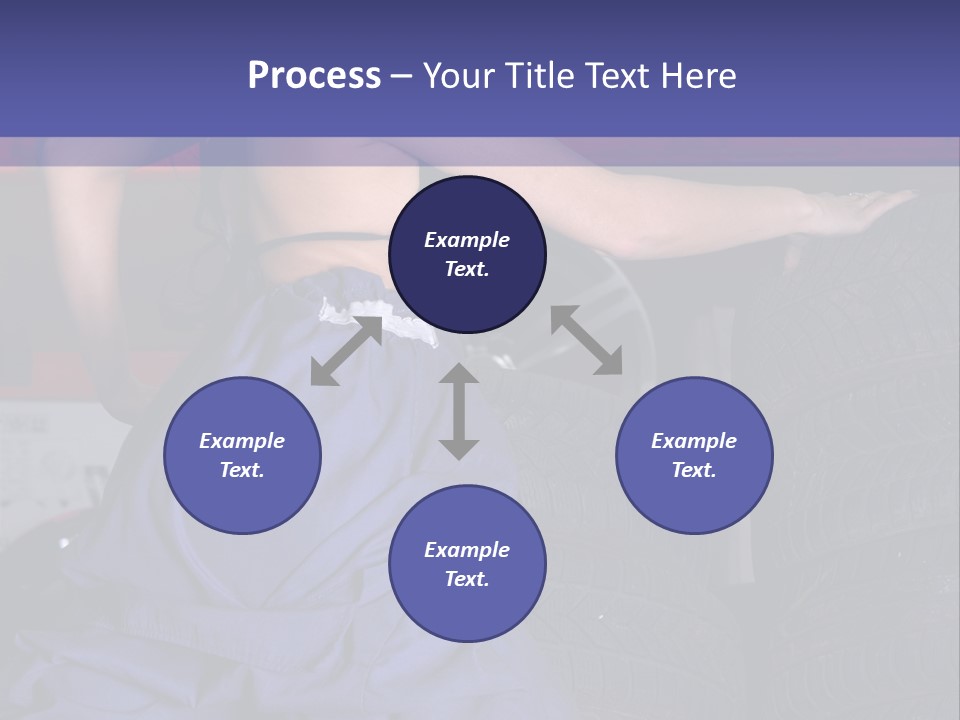 Process – Your Title Text Here

Example Text.

Example Text.

Example Text.

Example Text.